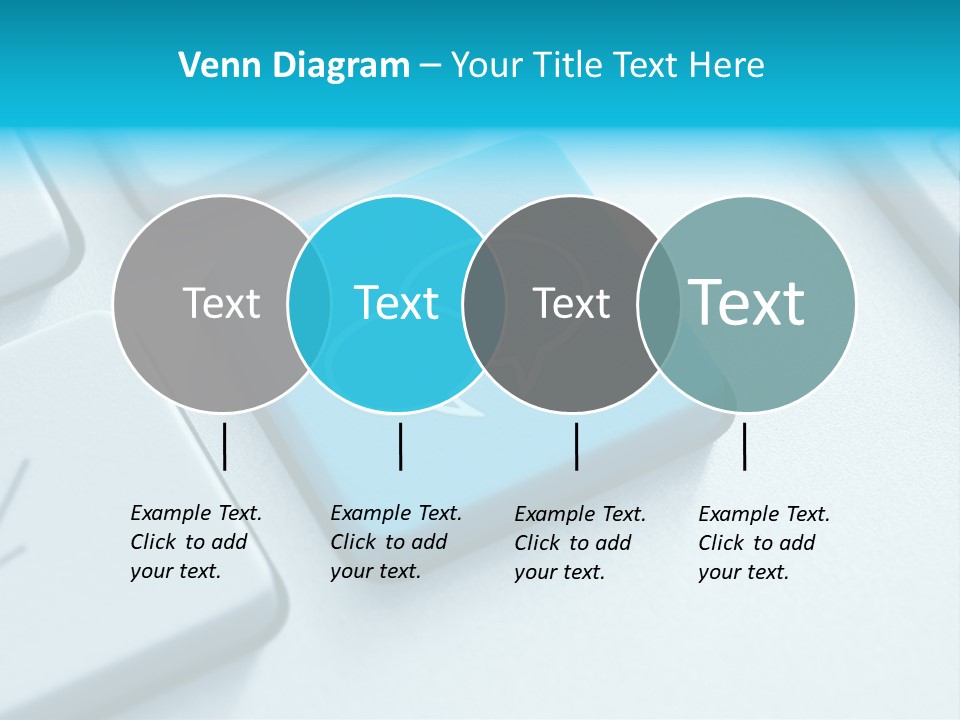 Venn Diagram – Your Title Text Here

Text

Text

Text

Text

Example Text. Click to add your text.

Example Text. Click to add your text.

Example Text. Click to add your text.

Example Text. Click to add your text.